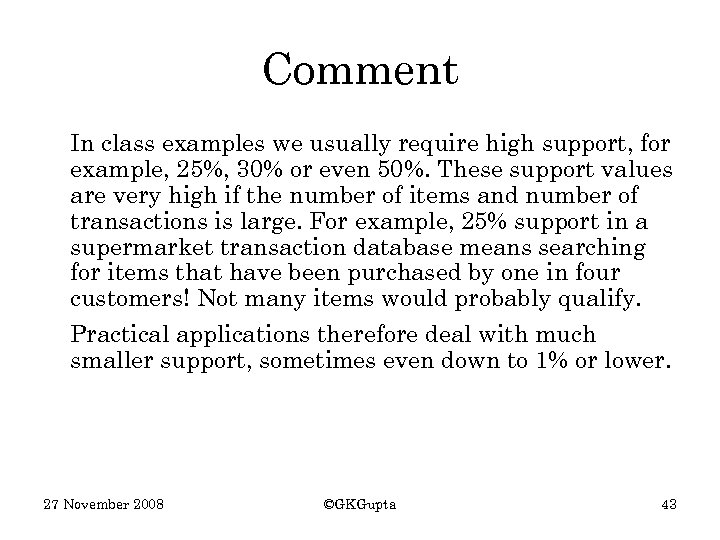 Comment

In class examples we usually require high support, for example, 25%, 30% or even 50%. These support values are very high if the number of items and number of transactions is large. For example, 25% support in a supermarket transaction database means searching for items that have been purchased by one in four customers! Not many items would probably qualify.

Practical applications therefore deal with much smaller support, sometimes even down to 1% or lower.

27 November 2008

©GKGupta

43